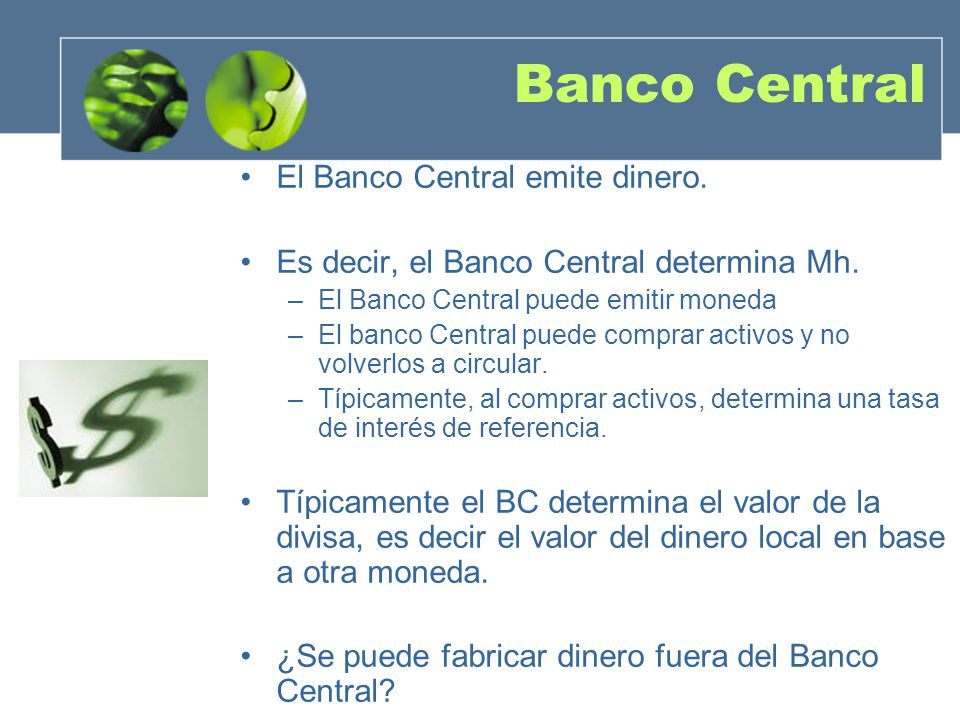 Banco Central

• El Banco Central emite dinero.

• Es decir, el Banco Central determina Mh.
– El Banco Central puede emitir moneda
– El banco Central puede comprar activos y no volverlos a circular.
– Típicamente, al comprar activos, determina una tasa de interés de referencia.

• Típicamente el BC determina el valor de la divisa, es decir el valor del dinero local en base a otra moneda.

• ¿Se puede fabricar dinero fuera del Banco Central?